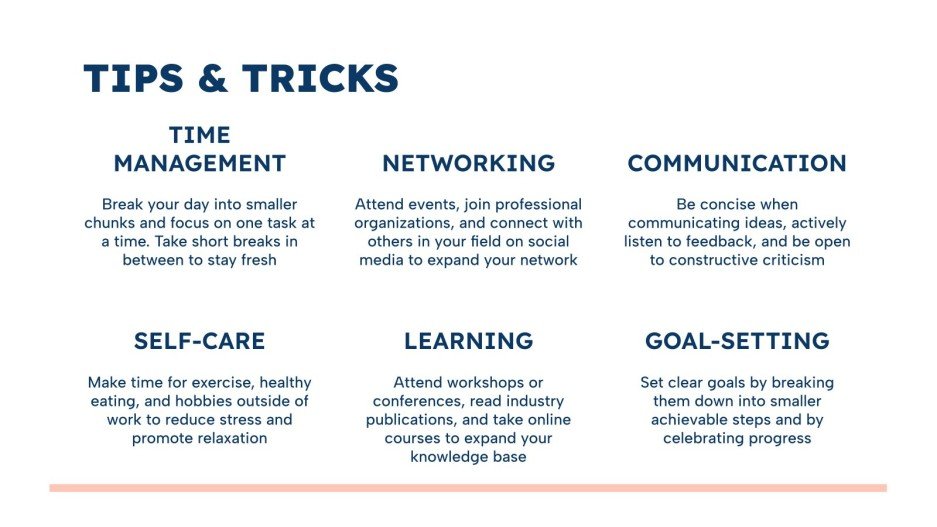 TIPS & TRICKS

TIME MANAGEMENT

Break your day into smaller chunks and focus on one task at a time. Take short breaks in between to stay fresh

NETWORKING

Attend events, join professional organizations, and connect with others in your field on social media to expand your network

COMMUNICATION

Be concise when communicating ideas, actively listen to feedback, and be open to constructive criticism

SELF-CARE

Make time for exercise, healthy eating, and hobbies outside of work to reduce stress and promote relaxation

LEARNING

Attend workshops or conferences, read industry publications, and take online courses to expand your knowledge base

GOAL-SETTING

Set clear goals by breaking them down into smaller achievable steps and by celebrating progress